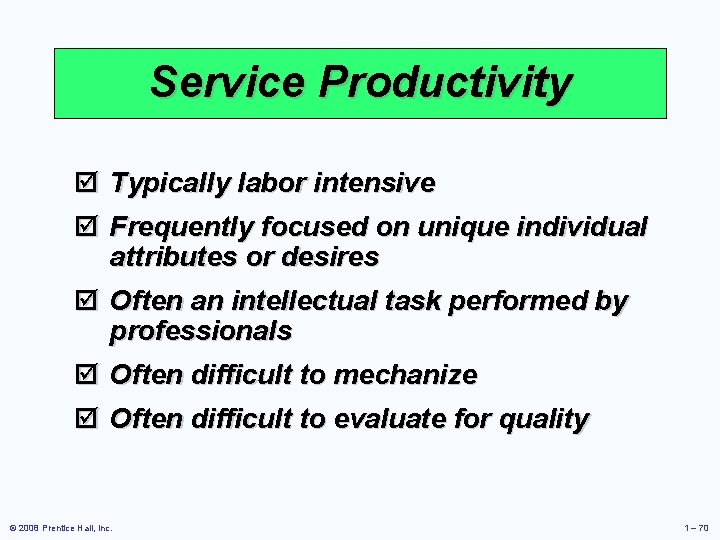 Service Productivity

☑ Typically labor intensive

☑ Frequently focused on unique individual attributes or desires

☑ Often an intellectual task performed by professionals

☑ Often difficult to mechanize

☑ Often difficult to evaluate for quality

© 2008 Prentice Hall, Inc.

1 – 70